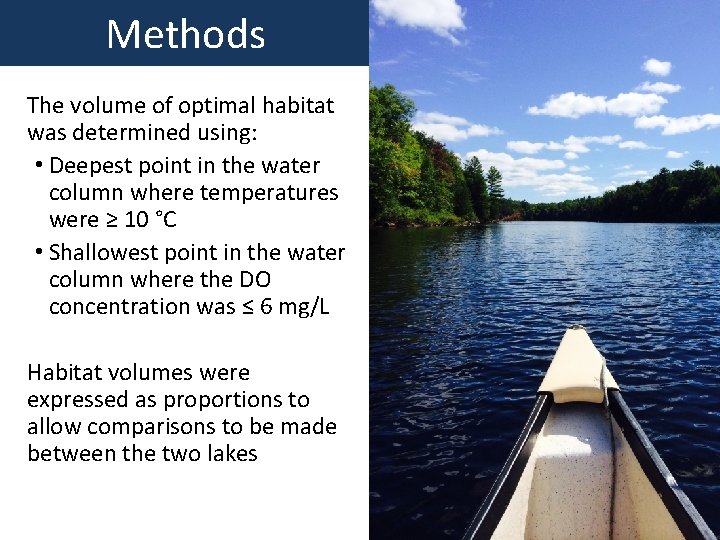 Methods

The volume of optimal habitat was determined using:

• Deepest point in the water column where temperatures were ≥ 10 °C
• Shallowest point in the water column where the DO concentration was ≤ 6 mg/L

Habitat volumes were expressed as proportions to allow comparisons to be made between the two lakes